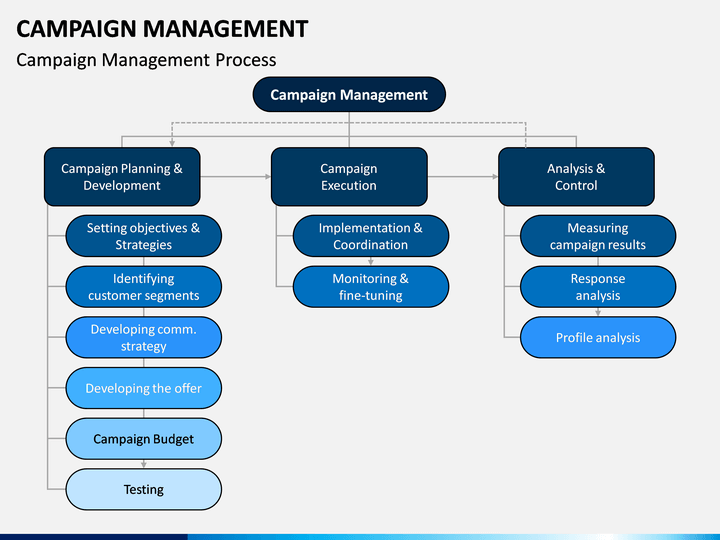 CAMPAIGN MANAGEMENT

Campaign Management Process

Campaign Management

Campaign Planning & Development

Setting objectives & Strategies

Identifying customer segments

Developing comm. strategy

Developing the offer

Campaign Budget

Testing

Campaign Execution

Implementation & Coordination

Monitoring & fine-tuning

Analysis & Control

Measuring campaign results

Response analysis

Profile analysis